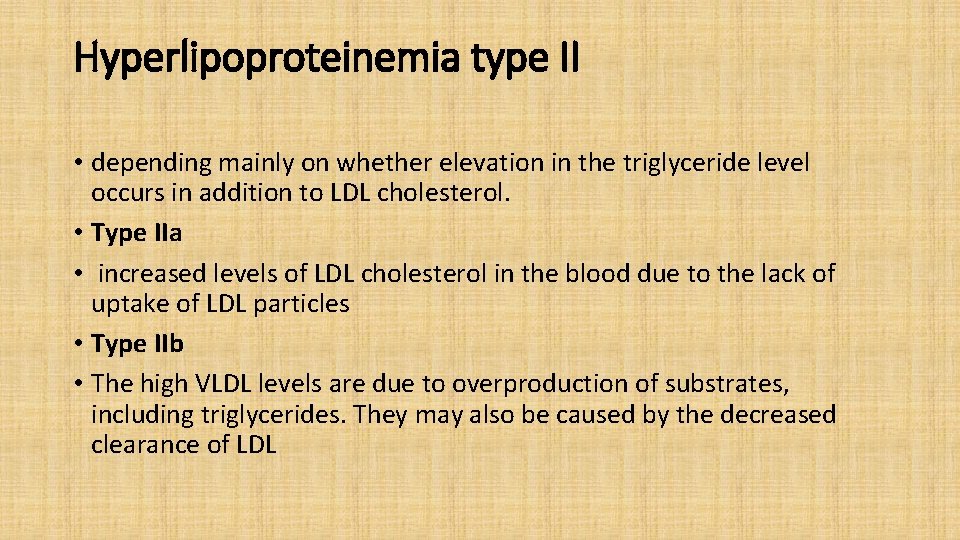 Hyperlipoproteinemia type II

• depending mainly on whether elevation in the triglyceride level occurs in addition to LDL cholesterol.

• Type IIa

• increased levels of LDL cholesterol in the blood due to the lack of uptake of LDL particles

• Type IIb

• The high VLDL levels are due to overproduction of substrates, including triglycerides. They may also be caused by the decreased clearance of LDL